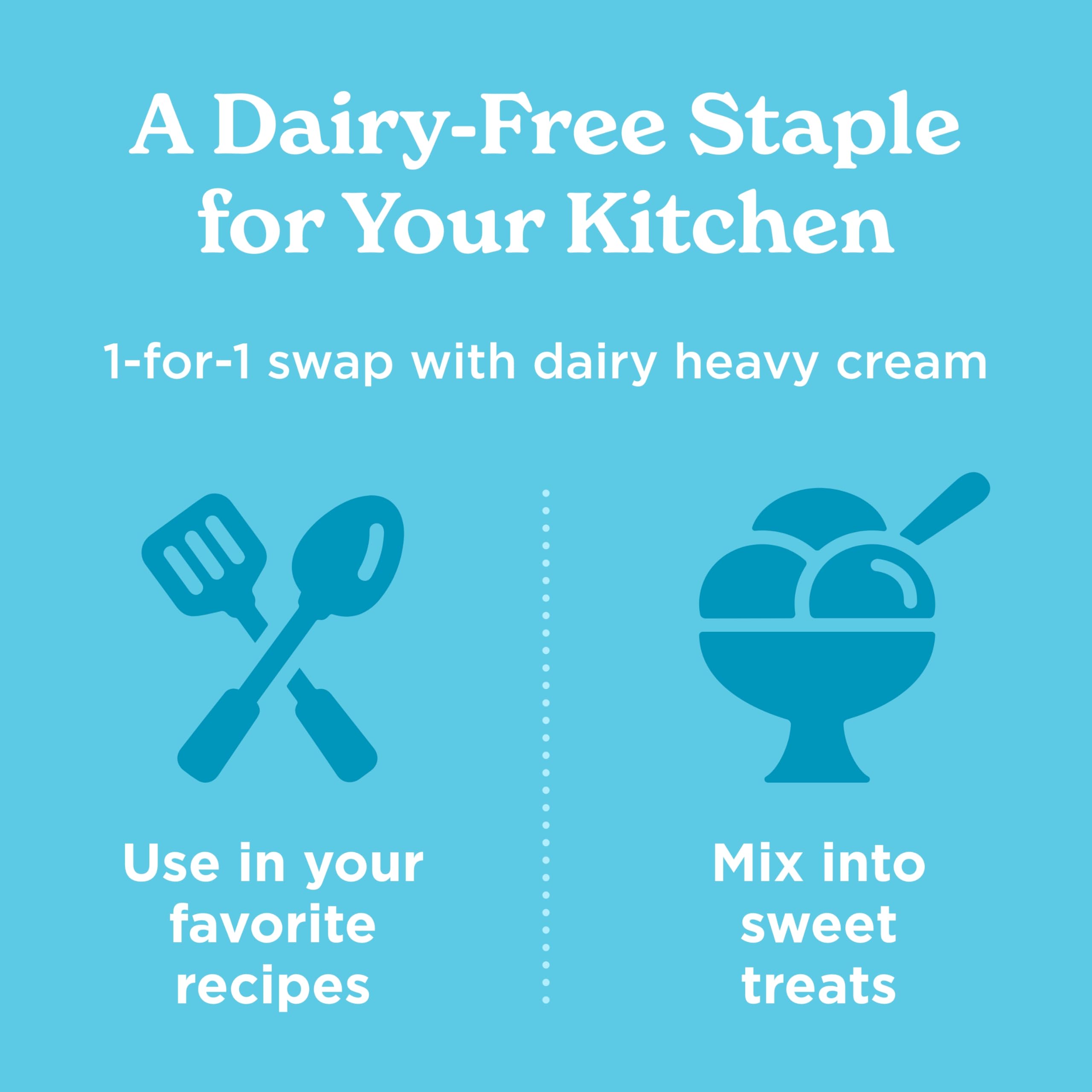 A Dairy-Free Staple for Your Kitchen

1-for-1 swap with dairy heavy cream

Use in your favorite recipes

Mix into sweet treats